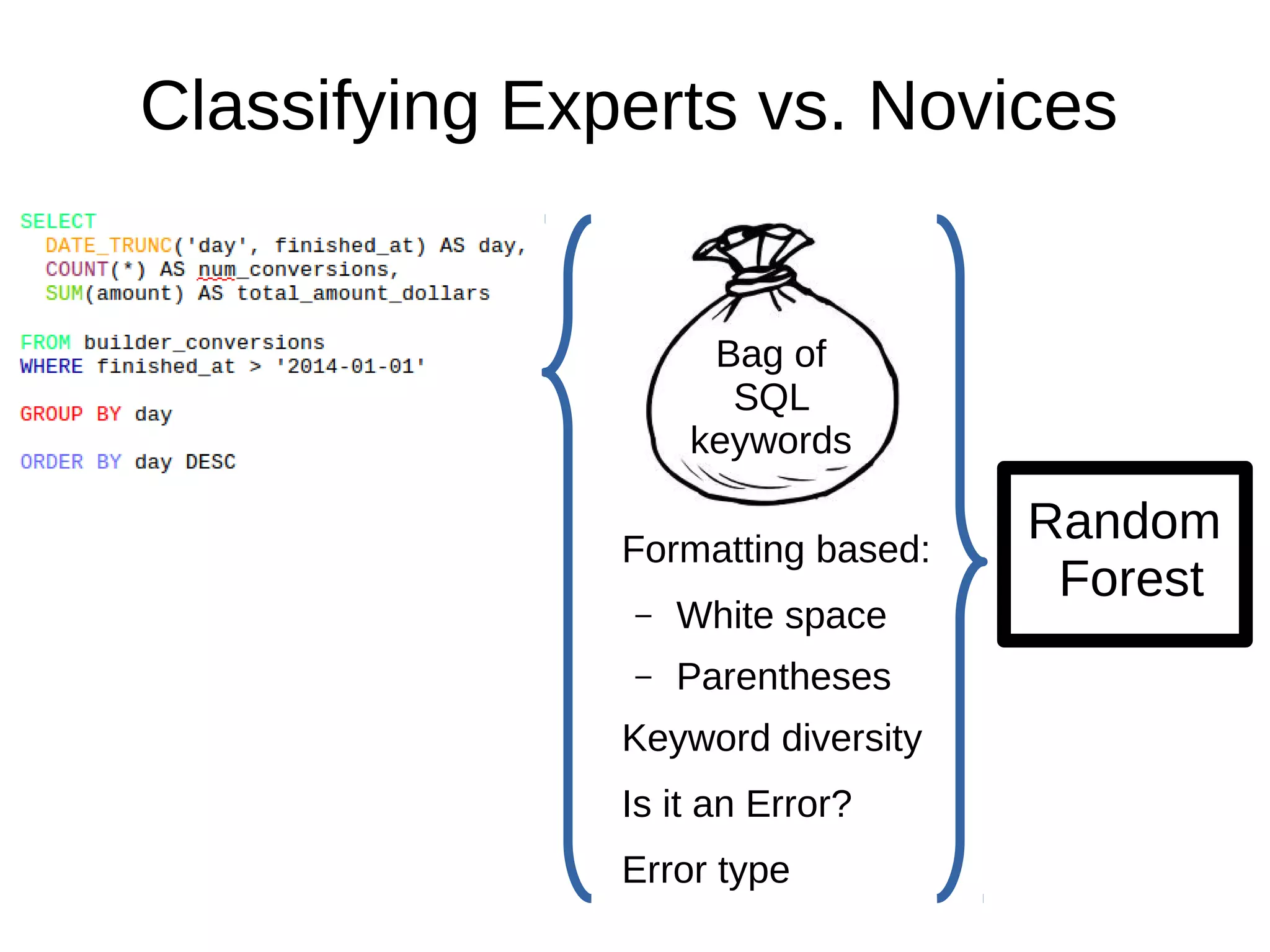 Classifying Experts vs. Novices

SELECT
  DATE_TRUNC('day', finished_at) AS day,
  COUNT(*) AS num_conversions,
  SUM(amount) AS total_amount_dollars

FROM builder_conversions
WHERE finished_at > '2014-01-01'

GROUP BY day

ORDER BY day DESC

Bag of SQL keywords

Formatting based:
– White space
– Parentheses
Keyword diversity
Is it an Error?
Error type

Random Forest